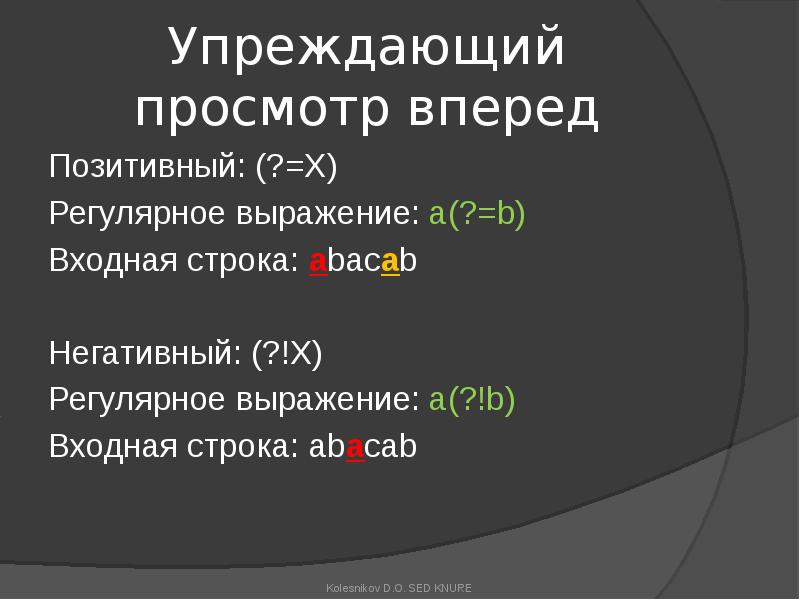 Упреждающий просмотр вперед

Позитивный: (?=X)
Регулярное выражение: a(?=b)
Входная строка: abacab

Негативный: (?!X)
Регулярное выражение: a(?!b)
Входная строка: abacab

Kolesnikov D.O. SED KNURE